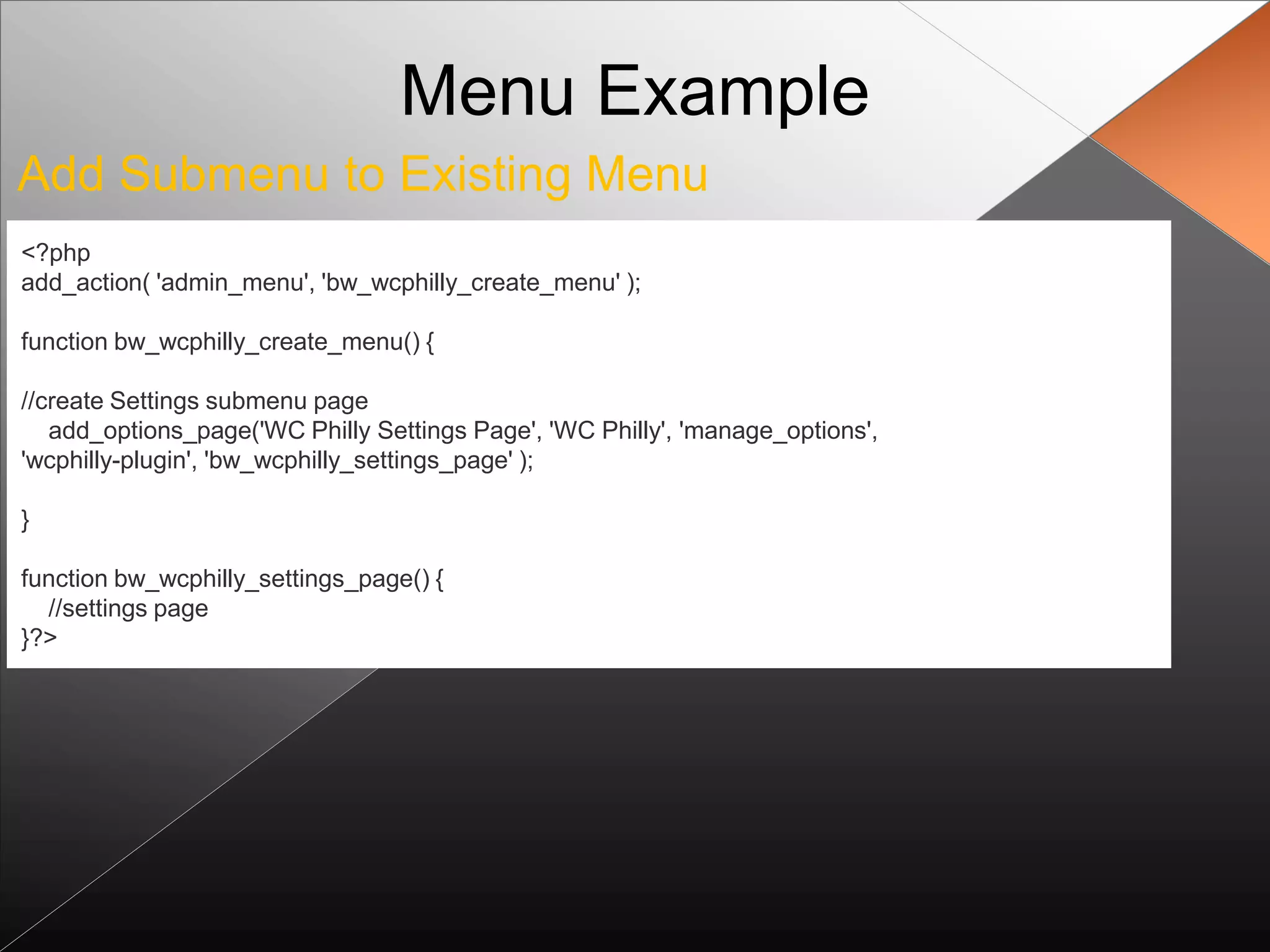 Menu Example

Add Submenu to Existing Menu

<?php
add_action( 'admin_menu', 'bw_wcphilly_create_menu' );

function bw_wcphilly_create_menu() {

//create Settings submenu page
add_options_page('WC Philly Settings Page', 'WC Philly', 'manage_options', 'wcphilly-plugin', 'bw_wcphilly_settings_page' );

}

function bw_wcphilly_settings_page() {
//settings page
}?>